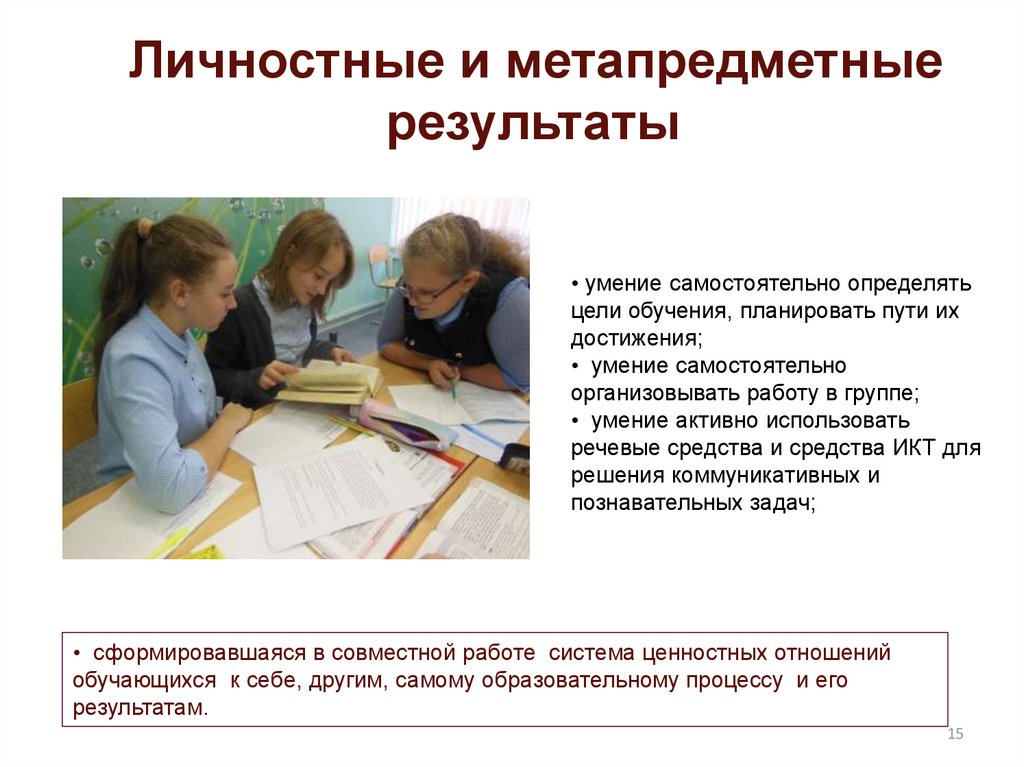 Личностные и метапредметные результаты

• умение самостоятельно определять цели обучения, планировать пути их достижения;
• умение самостоятельно организовывать работу в группе;
• умение активно использовать речевые средства и средства ИКТ для решения коммуникативных и познавательных задач;

• сформировавшаяся в совместной работе система ценностных отношений обучающихся к себе, другим, самому образовательному процессу и его результатам.

15